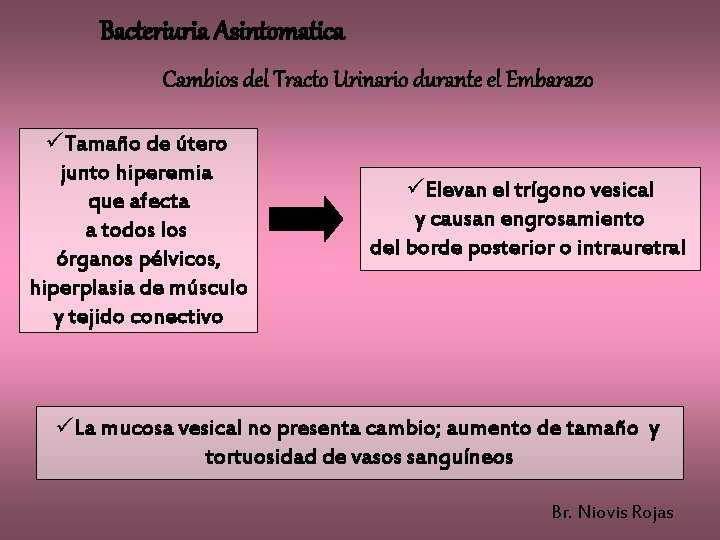 Bacteriuria Asintomatica

Cambios del Tracto Urinario durante el Embarazo

✓Tamaño de útero junto hiperemia que afecta a todos los órganos pélvicos, hiperplasia de músculo y tejido conectivo

✓Elevan el trígono vesical y causan engrosamiento del borde posterior o intrauretral

✓La mucosa vesical no presenta cambio; aumento de tamaño y tortuosidad de vasos sanguíneos

Br. Niovis Rojas